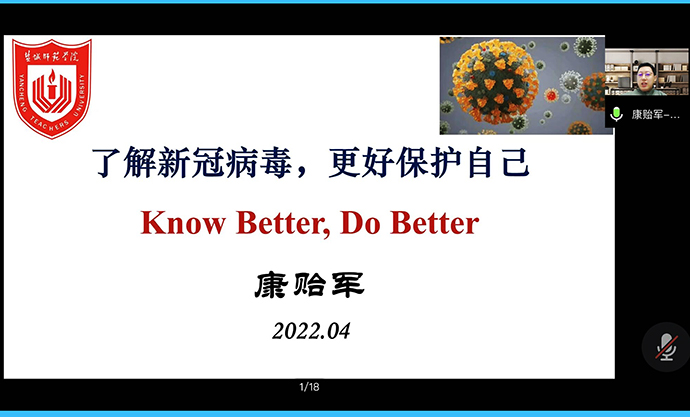 盐城师范学院
YANCHENG TEACHERS UNIVERSITY

康贻军-...

了解新冠病毒，更好保护自己

Know Better, Do Better

康贻军

2022.04

1/18